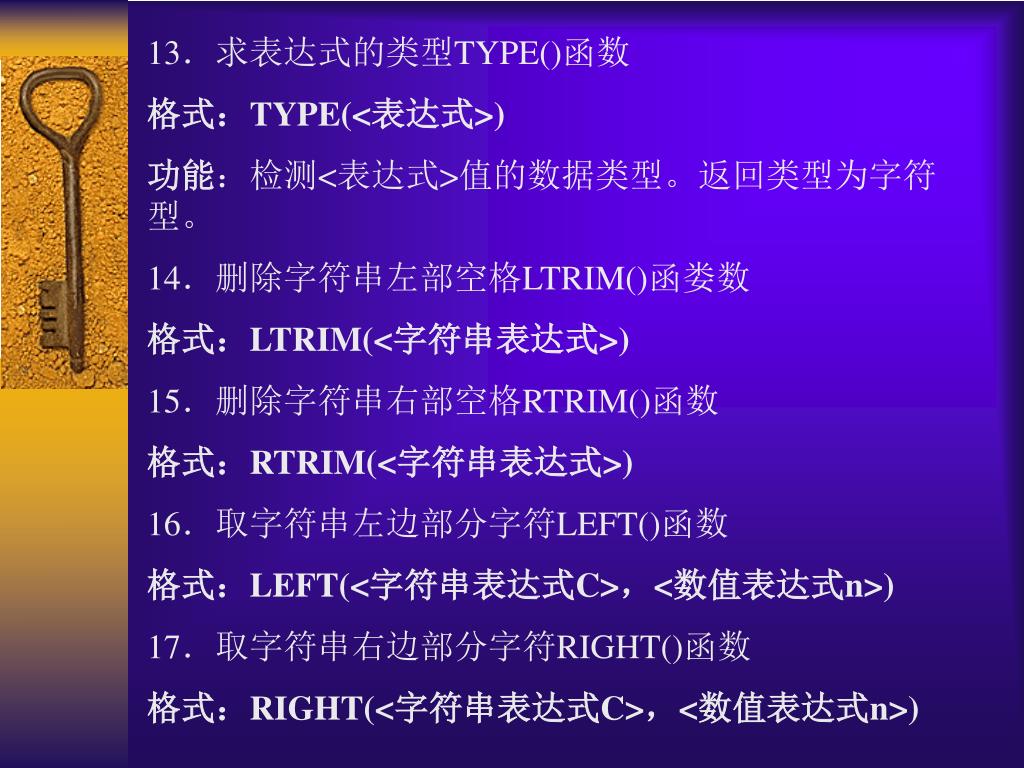 13．求表达式的类型TYPE()函数

格式：TYPE(<表达式>)

功能：检测<表达式>值的数据类型。返回类型为字符型。

14．删除字符串左部空格LTRIM()函娄数

格式：LTRIM(<字符串表达式>)

15．删除字符串右部空格RTRIM()函数

格式：RTRIM(<字符串表达式>)

16．取字符串左边部分字符LEFT()函数

格式：LEFT(<字符串表达式C>，<数值表达式n>)

17．取字符串右边部分字符RIGHT()函数

格式：RIGHT(<字符串表达式C>，<数值表达式n>)